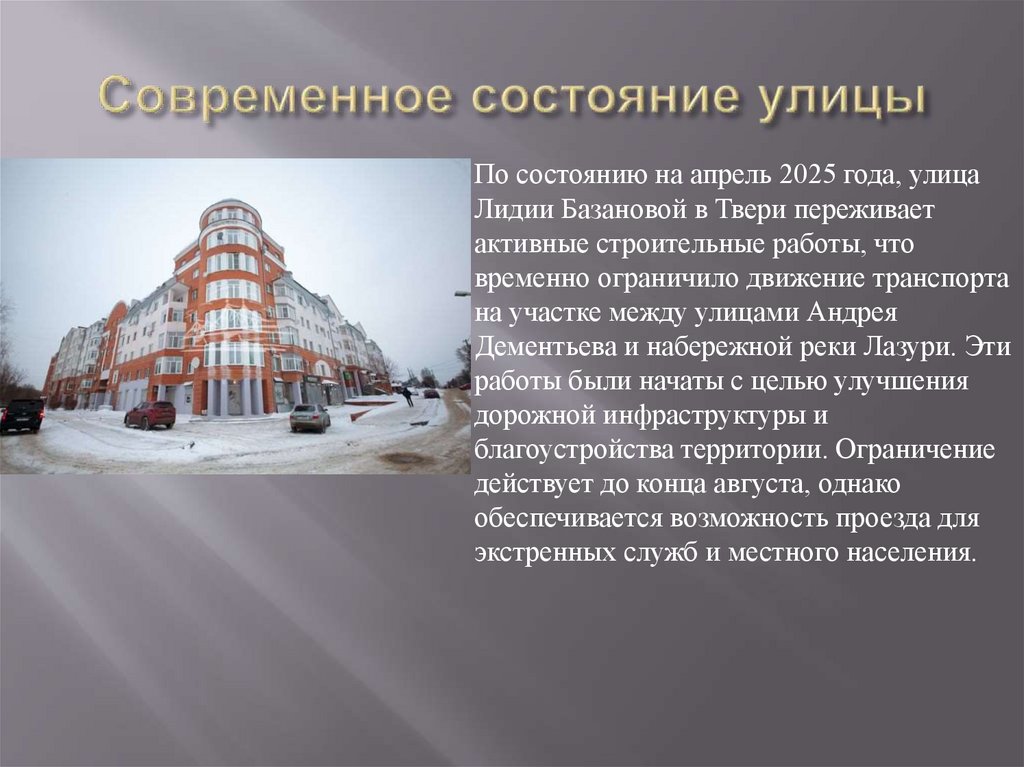 Современное состояние улицы

По состоянию на апрель 2025 года, улица Лидии Базановой в Твери переживает активные строительные работы, что временно ограничило движение транспорта на участке между улицами Андрея Дементьева и набережной реки Лазури. Эти работы были начаты с целью улучшения дорожной инфраструктуры и благоустройства территории. Ограничение действует до конца августа, однако обеспечивается возможность проезда для экстренных служб и местного населения.